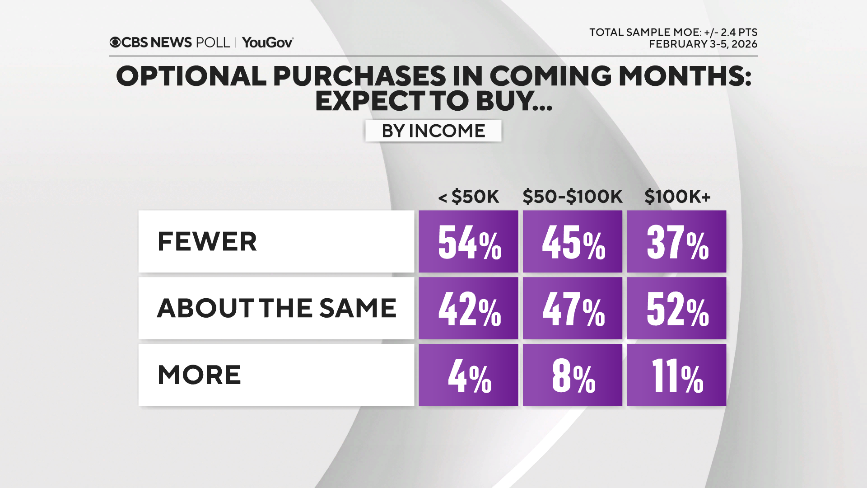 CBS NEWS POLL | YouGov

TOTAL SAMPLE MOE: +/- 2.4 PTS
FEBRUARY 3-5, 2026

OPTIONAL PURCHASES IN COMING MONTHS: EXPECT TO BUY...

BY INCOME

| | < \$50K | \$50-\$100K | \$100K+ |
|---|---|---|---|
| FEWER | 54% | 45% | 37% |
| ABOUT THE SAME | 42% | 47% | 52% |
| MORE | 4% | 8% | 11% |